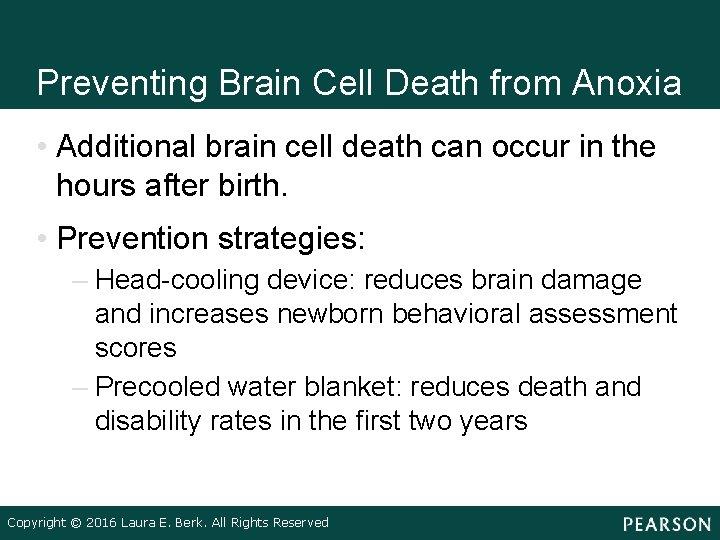 Preventing Brain Cell Death from Anoxia

• Additional brain cell death can occur in the hours after birth.

• Prevention strategies:

– Head-cooling device: reduces brain damage and increases newborn behavioral assessment scores

– Precooled water blanket: reduces death and disability rates in the first two years

Copyright © 2016 Laura E. Berk. All Rights Reserved

PEARSON